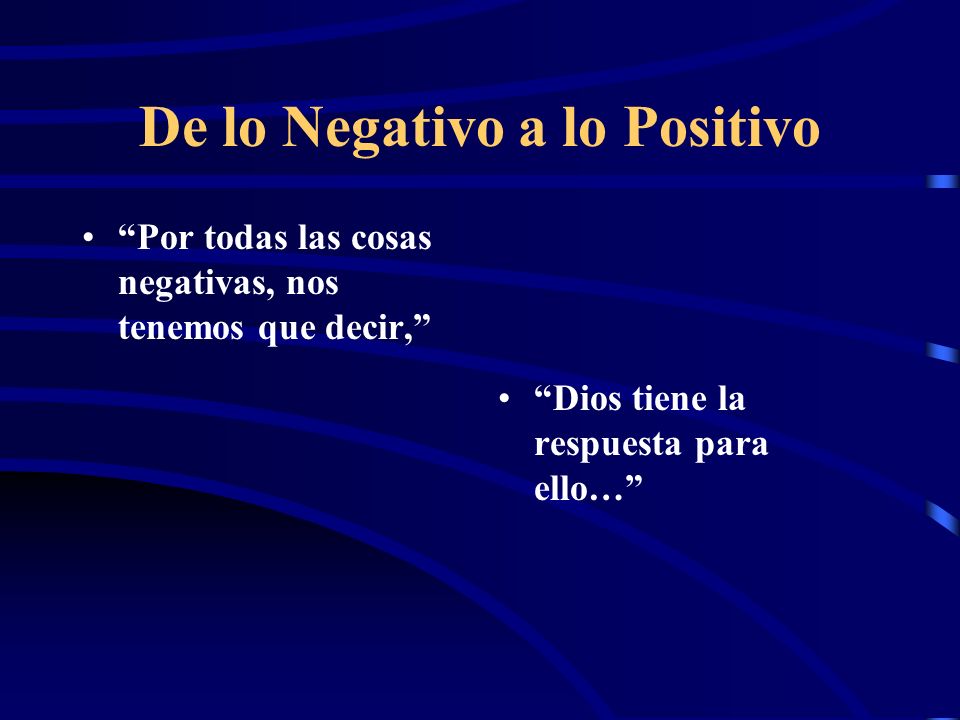 De lo Negativo a lo Positivo

• “Por todas las cosas negativas, nos tenemos que decir,”

• “Dios tiene la respuesta para ello…”